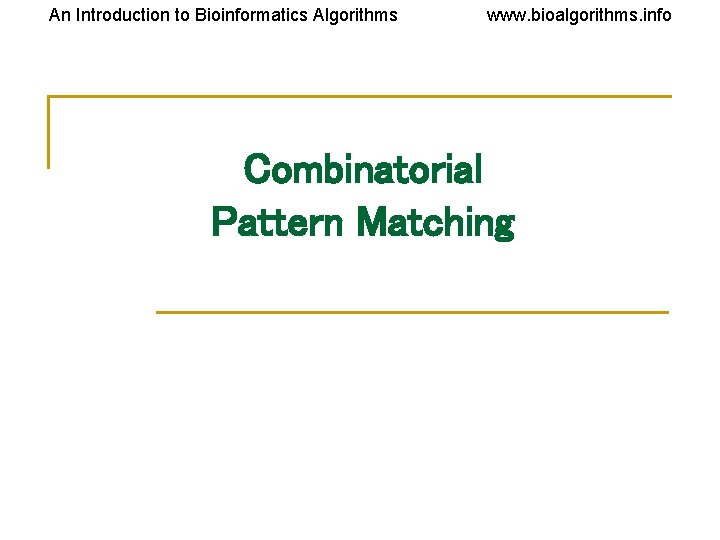 An Introduction to Bioinformatics Algorithms www.bioalgorithms.info

Combinatorial
Pattern Matching